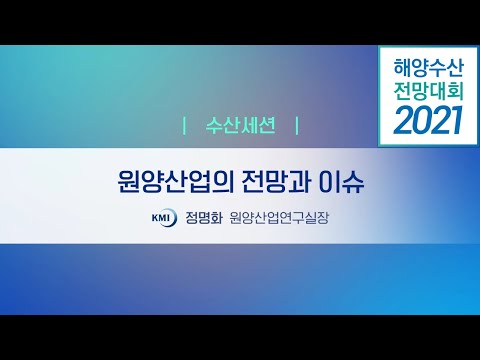 해양수산
전망대회
2021

| 수산세션 |

원양산업의 전망과 이슈

KMI 정명화 원양산업연구실장